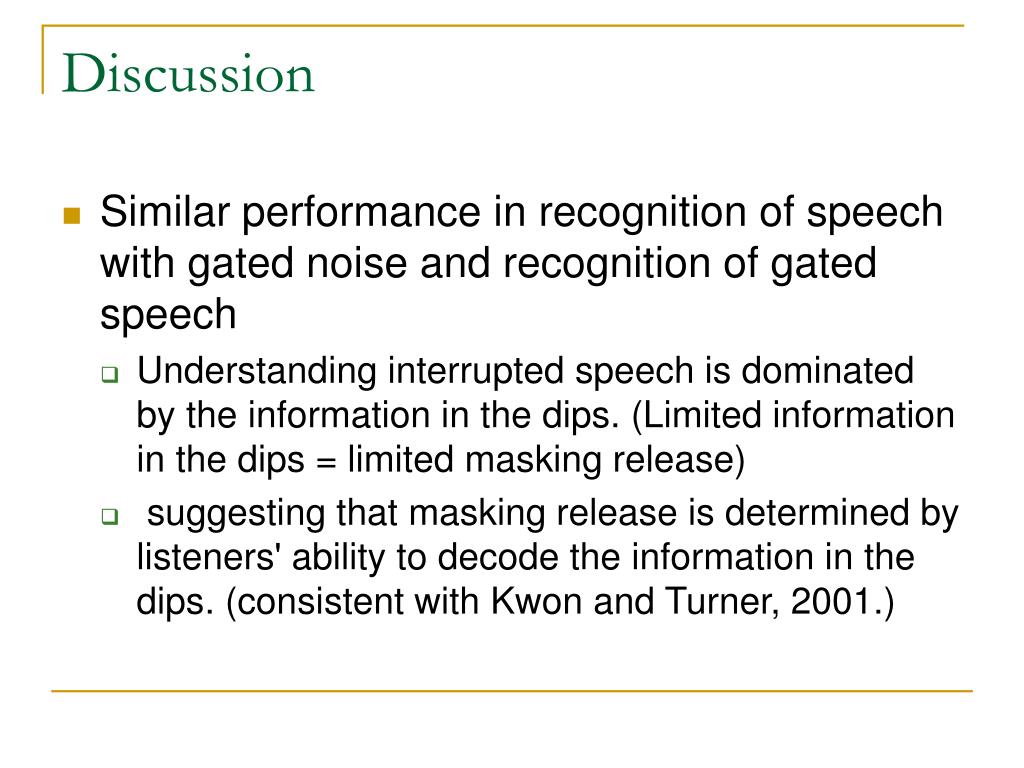 Discussion

Similar performance in recognition of speech with gated noise and recognition of gated speech

Understanding interrupted speech is dominated by the information in the dips. (Limited information in the dips = limited masking release)

suggesting that masking release is determined by listeners' ability to decode the information in the dips. (consistent with Kwon and Turner, 2001.)